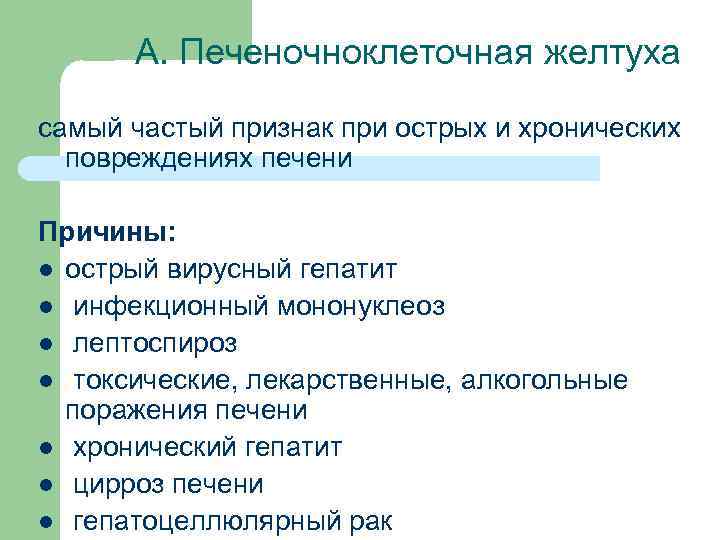 А. Печеночноклеточная желтуха

самый частый признак при острых и хронических повреждениях печени

Причины:
● острый вирусный гепатит
● инфекционный мононуклеоз
● лептоспироз
● токсические, лекарственные, алкогольные поражения печени
● хронический гепатит
● цирроз печени
● гепатоцеллюлярный рак